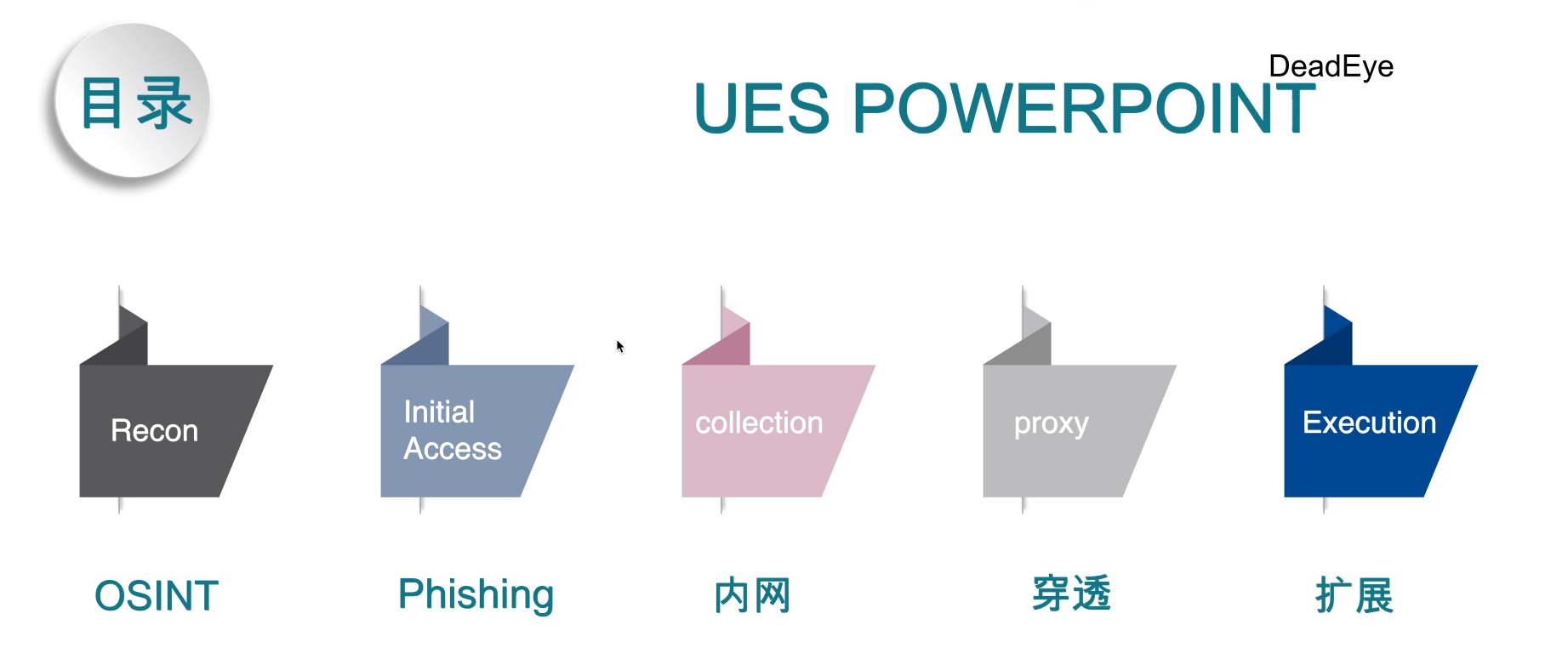 目录

DeadEye
UES POWERPOINT

Recon

Initial Access

collection

proxy

Execution

OSINT

Phishing

内网

穿透

扩展